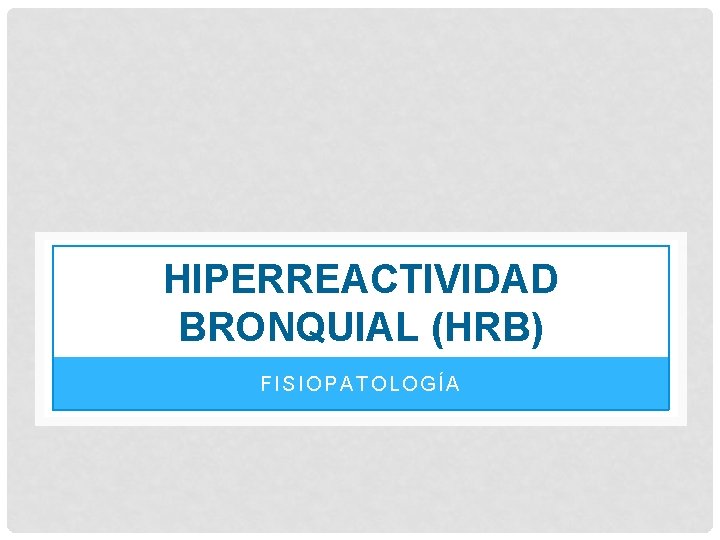 HIPERREACTIVIDAD BRONQUIAL (HRB)

FISIOPATOLOGÍA